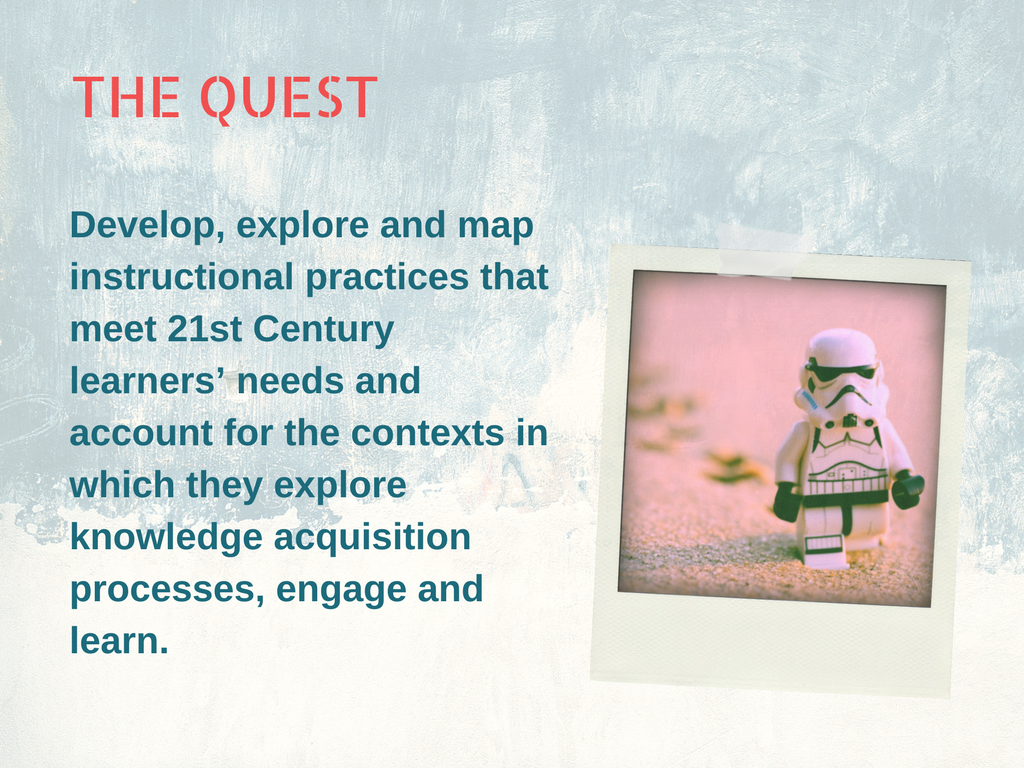 THE QUEST

Develop, explore and map instructional practices that meet 21st Century learners’ needs and account for the contexts in which they explore knowledge acquisition processes, engage and learn.